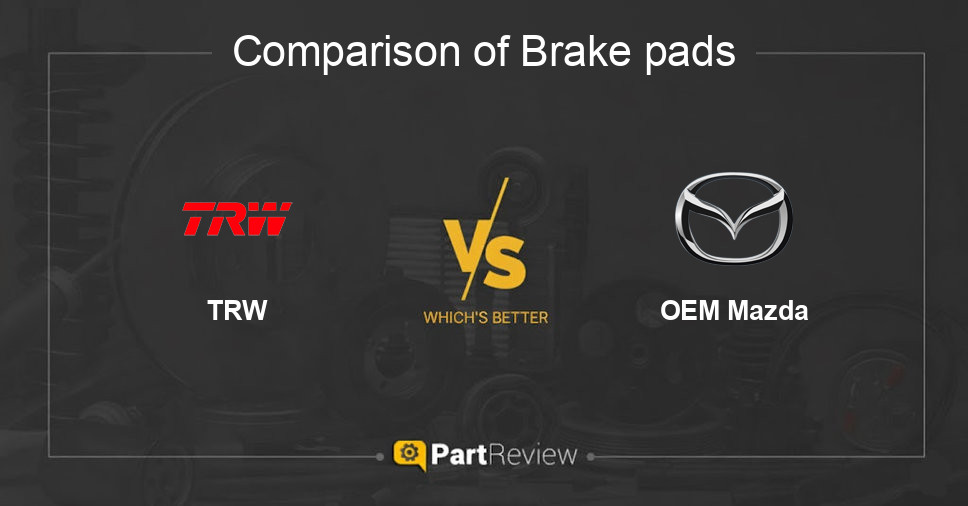 Comparison of Brake pads

TRW

TRW

VS

WHICH'S BETTER

OEM Mazda

PartReview